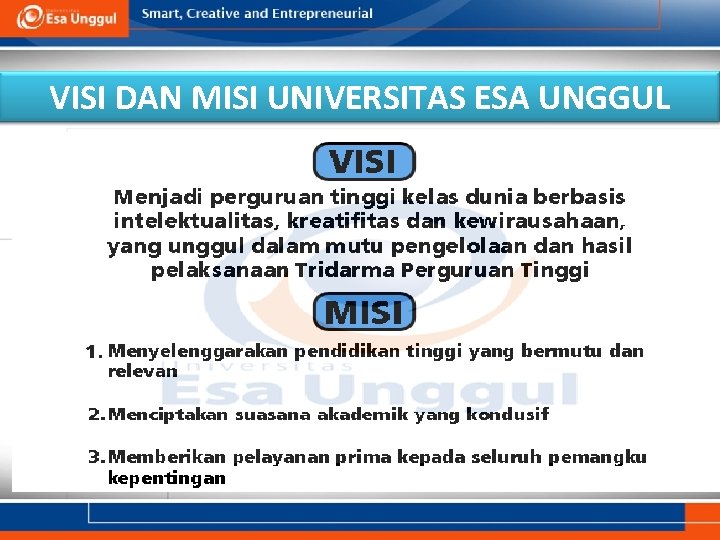 Esa Unggul

Smart, Creative and Entrepreneurial

VISI DAN MISI UNIVERSITAS ESA UNGGUL

VISI

Menjadi perguruan tinggi kelas dunia berbasis intelektualitas, kreatifitas dan kewirausahaan, yang unggul dalam mutu pengelolaan dan hasil pelaksanaan Tridarma Perguruan Tinggi

MISI

1. Menyelenggarakan pendidikan tinggi yang bermutu dan relevan

2. Menciptakan suasana akademik yang kondusif

3. Memberikan pelayanan prima kepada seluruh pemangku kepentingan

Universitas Esa Unggul